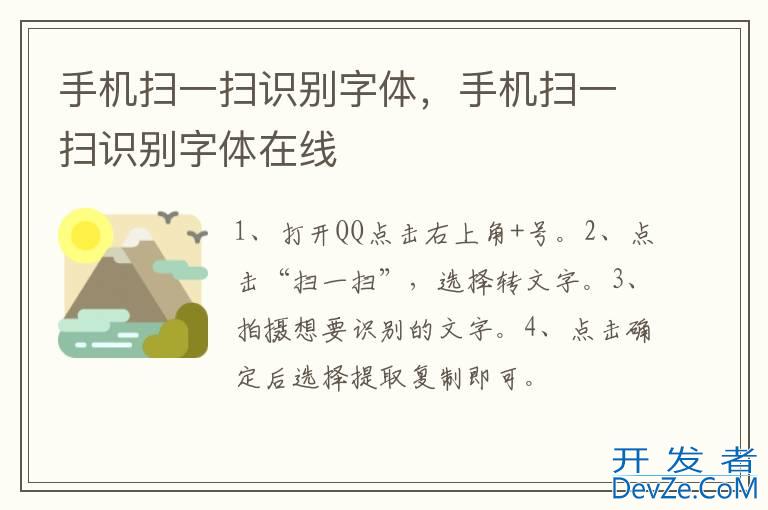 手机扫一扫识别字体，手机扫一扫识别字体在线

1、打开QQ点击右上角+号。2、点击“扫一扫”，选择转文字。3、拍摄想要识别的文字。4、点击确定后选择提取复制即可。

开发者
DevZe.CoM